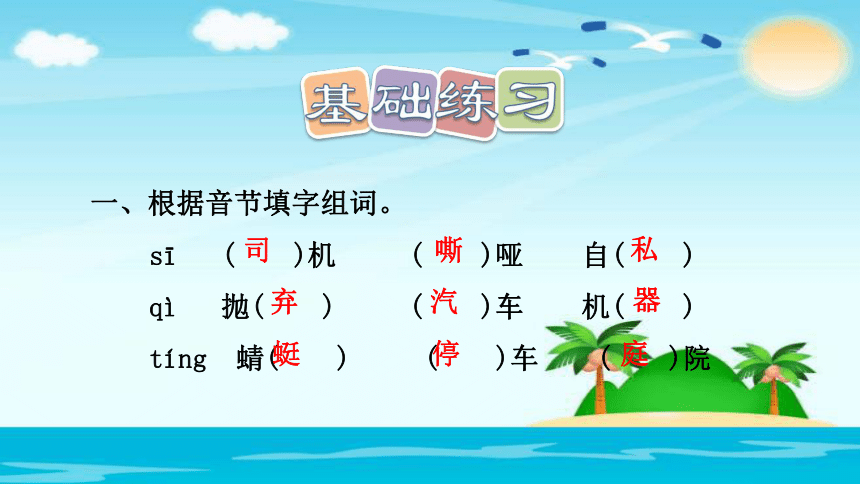 基础练习

一、根据音节填字组词。

sī　（司）机　（嘶）哑　自（私）

qì　抛（弃）　（汽）车　机（器）

tíng　蜻（蜓）　（停）车　（庭）院